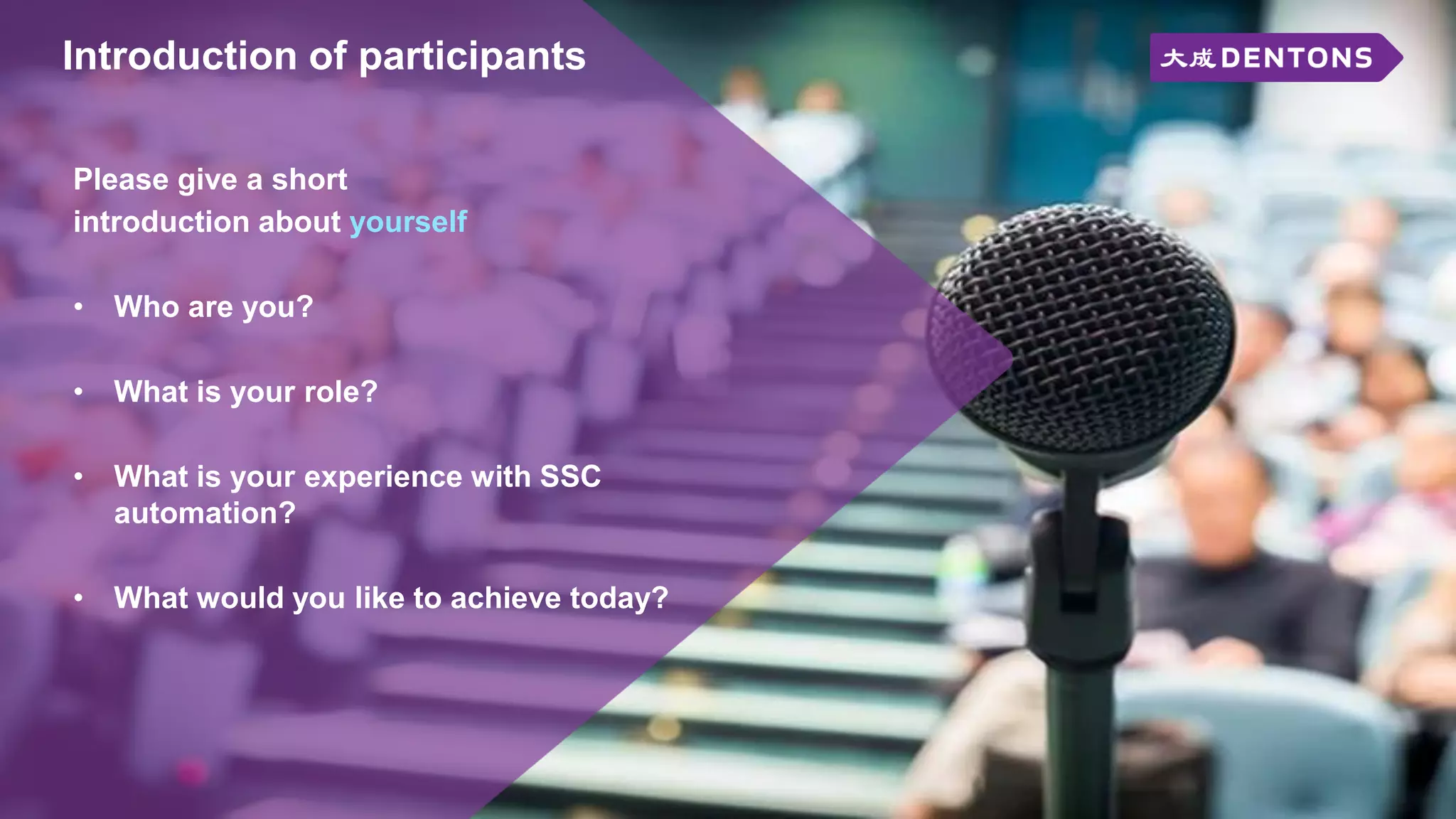 Introduction of participants

大成 DENTONS

Please give a short introduction about yourself

• Who are you?

• What is your role?

• What is your experience with SSC automation?

• What would you like to achieve today?